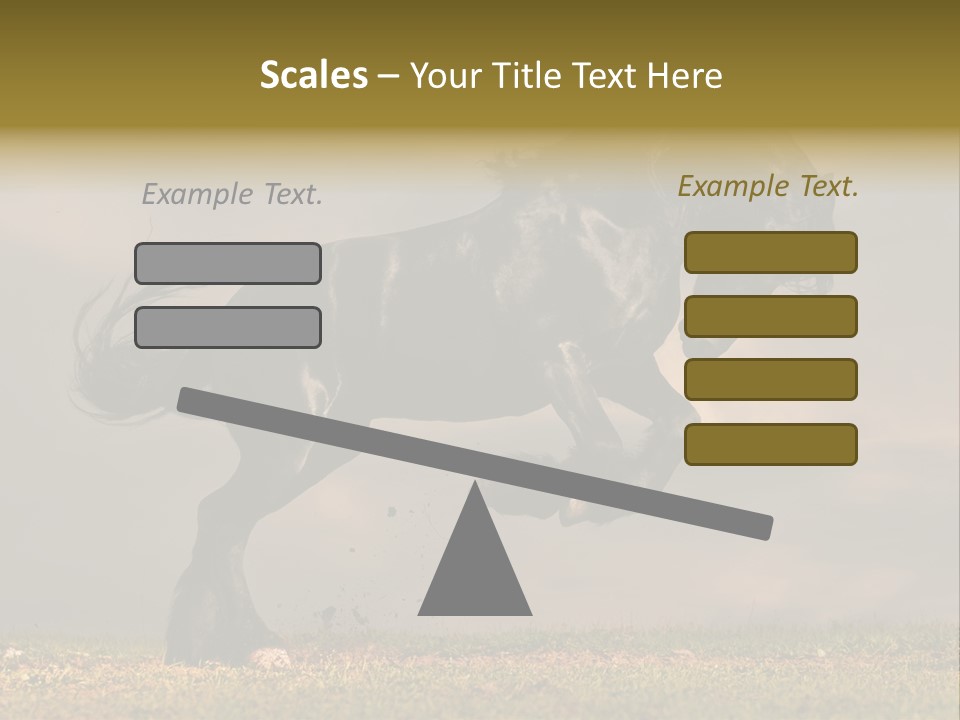 Scales – Your Title Text Here

Example Text.

Example Text.